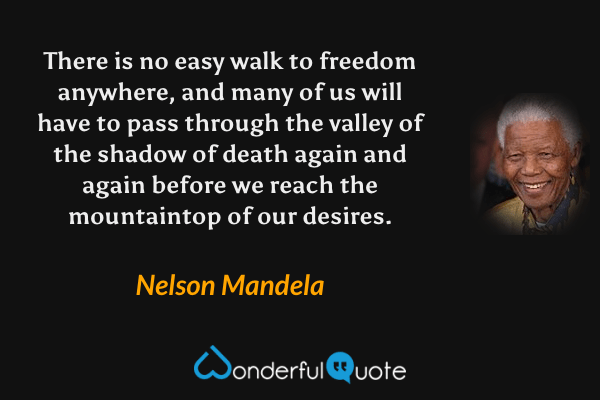 There is no easy walk to freedom anywhere, and many of us will have to pass through the valley of the shadow of death again and again before we reach the mountaintop of our desires.

Nelson Mandela

WonderfulQuote